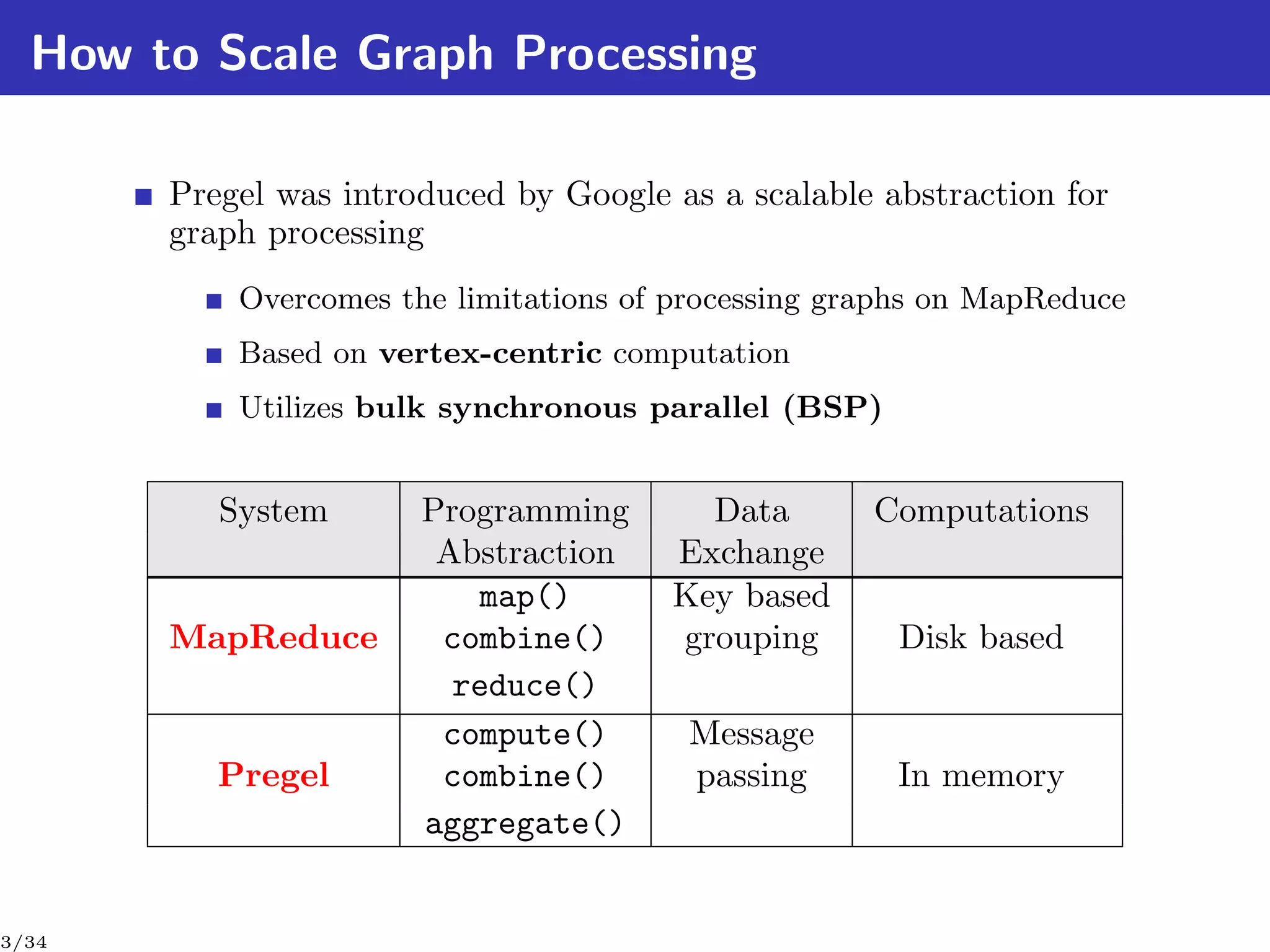 How to Scale Graph Processing

Pregel was introduced by Google as a scalable abstraction for graph processing

Overcomes the limitations of processing graphs on MapReduce

Based on vertex-centric computation

Utilizes bulk synchronous parallel (BSP)

| System | Programming Abstraction | Data Exchange | Computations |
|---|---|---|---|
| MapReduce | map() combine() reduce() | Key based grouping | Disk based |
| Pregel | compute() combine() aggregate() | Message passing | In memory |

3/34